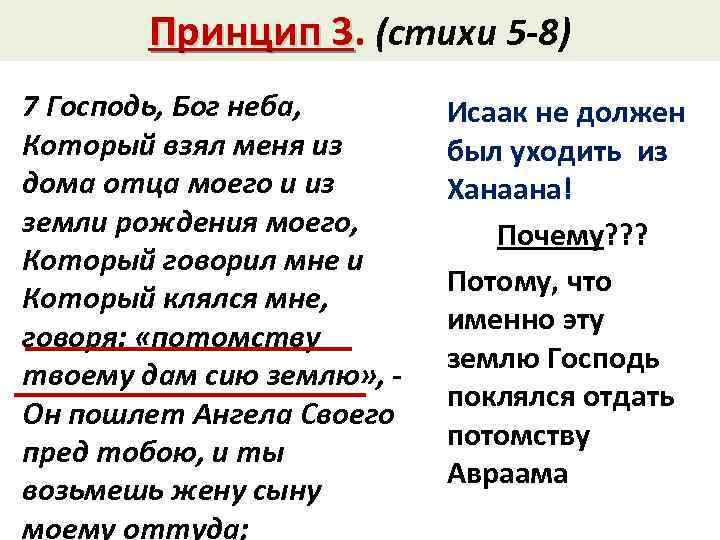 Принцип 3. (стихи 5-8)

7 Господь, Бог неба, Который взял меня из дома отца моего и из земли рождения моего, Который говорил мне и Который клялся мне, говоря: «потомству твоему дам сию землю», - Он пошлет Ангела Своего пред тобою, и ты возьмешь жену сыну моему оттуда;

Исаак не должен был уходить из Ханаана!

Почему???

Потому, что именно эту землю Господь поклялся отдать потомству Авраама